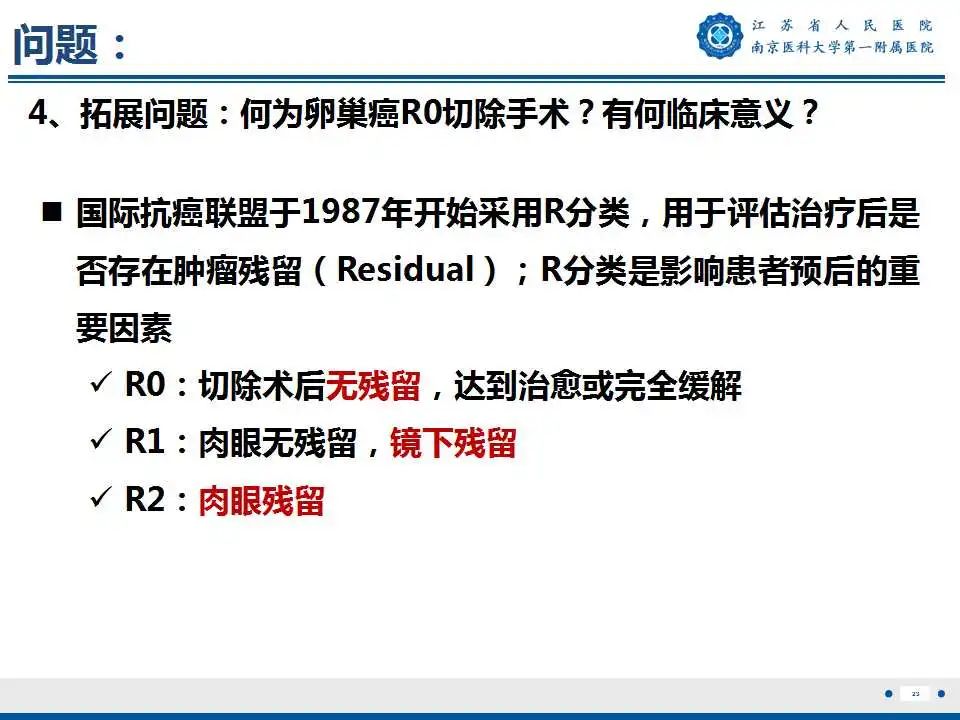 问题：

江苏省人民医院
南京医科大学第一附属医院

4、拓展问题：何为卵巢癌R0切除手术？有何临床意义？

■ 国际抗癌联盟于1987年开始采用R分类，用于评估治疗后是否存在肿瘤残留（Residual）；R分类是影响患者预后的重要因素

✓ R0：切除术后无残留，达到治愈或完全缓解
✓ R1：肉眼无残留，镜下残留
✓ R2：肉眼残留

23